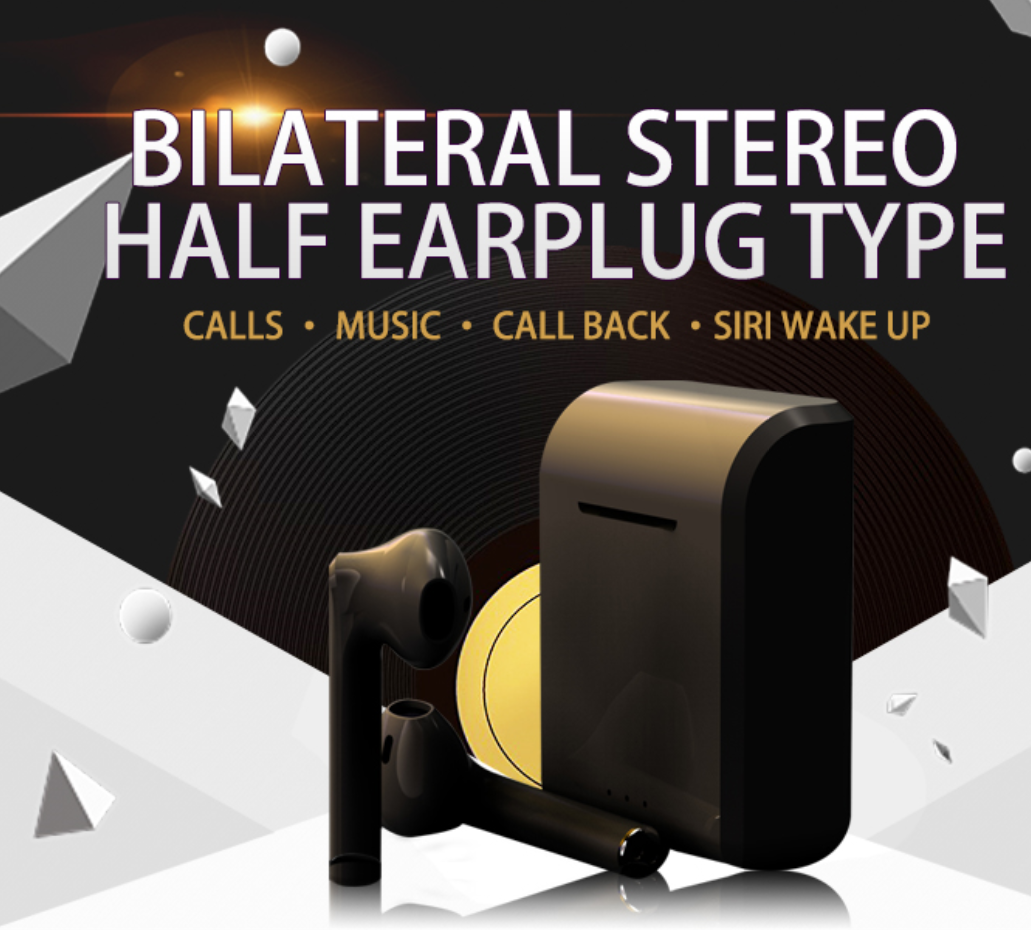 BILATERAL STEREO
HALF EARPLUG TYPE

CALLS • MUSIC • CALL BACK • SIRI WAKE UP